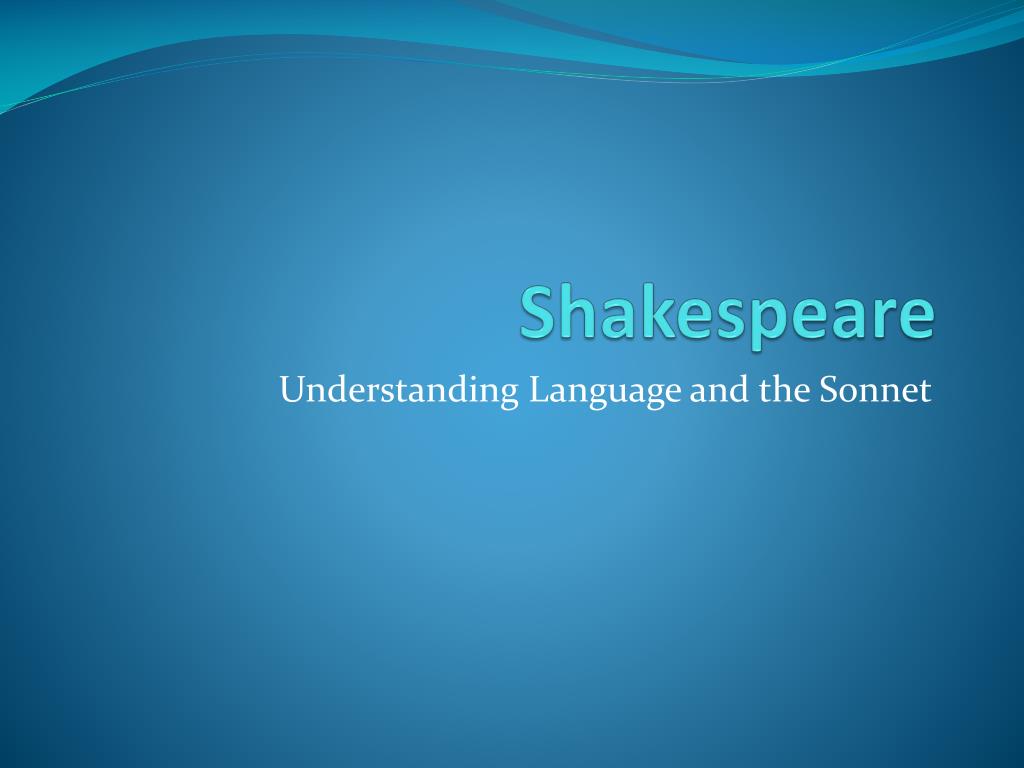 Shakespeare

Understanding Language and the Sonnet